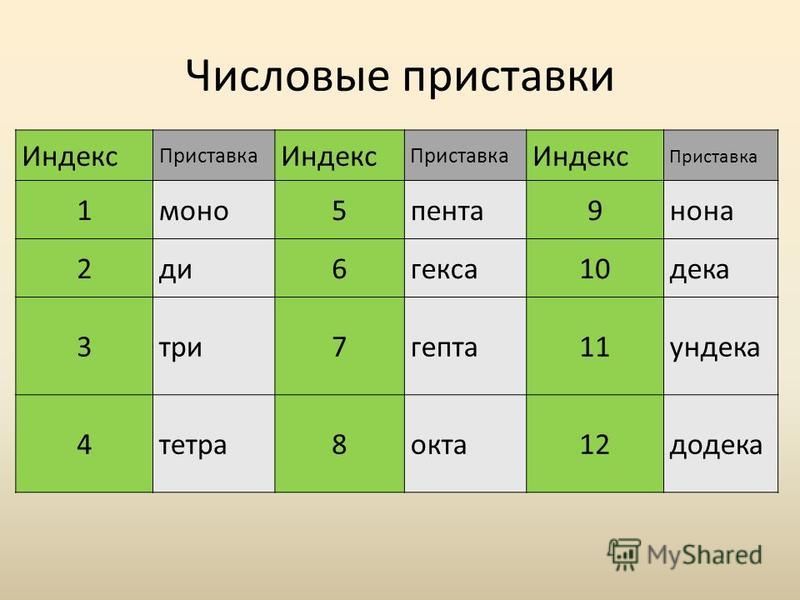 Числовые приставки

| Индекс | Приставка | Индекс | Приставка | Индекс | Приставка |
|---|---|---|---|---|---|
| 1 | моно | 5 | пента | 9 | нона |
| 2 | ди | 6 | гекса | 10 | дека |
| 3 | три | 7 | гепта | 11 | ундека |
| 4 | тетра | 8 | окта | 12 | додека |

MyShared